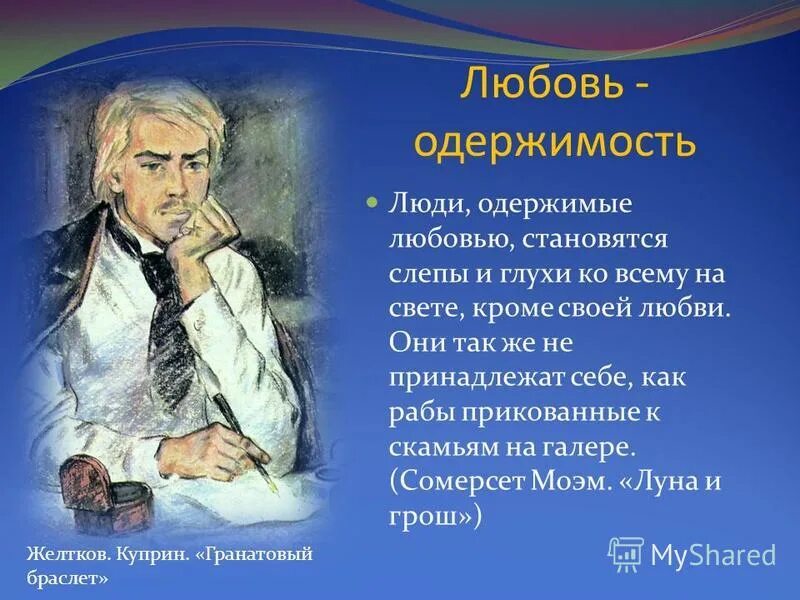 Любовь - одержимость

Люди, одержимые любовью, становятся слепы и глухи ко всему на свете, кроме своей любви. Они так же не принадлежат себе, как рабы прикованные к скамьям на галере. (Сомерсет Моэм. «Луна и грош»)

Желтков. Куприн. «Гранатовый браслет»

MyShared